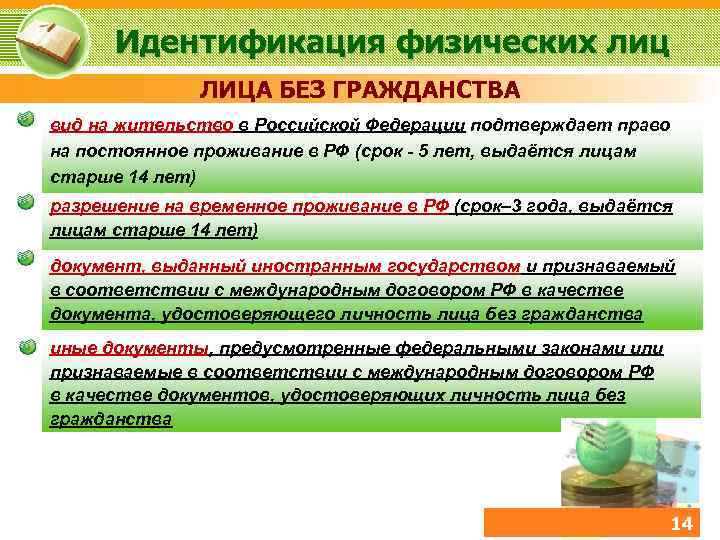 Идентификация физических лиц

ЛИЦА БЕЗ ГРАЖДАНСТВА

вид на жительство в Российской Федерации подтверждает право на постоянное проживание в РФ (срок - 5 лет, выдаётся лицам старше 14 лет)

разрешение на временное проживание в РФ (срок–3 года, выдаётся лицам старше 14 лет)

документ, выданный иностранным государством и признаваемый в соответствии с международным договором РФ в качестве документа, удостоверяющего личность лица без гражданства

иные документы, предусмотренные федеральными законами или признаваемые в соответствии с международным договором РФ в качестве документов, удостоверяющих личность лица без гражданства

14